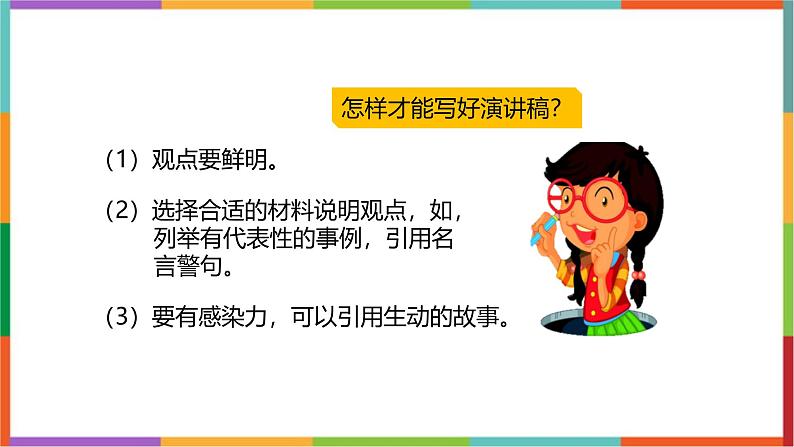 怎样才能写好演讲稿?

（1）观点要鲜明。

（2）选择合适的材料说明观点，如，列举有代表性的事例，引用名言警句。

（3）要有感染力，可以引用生动的故事。